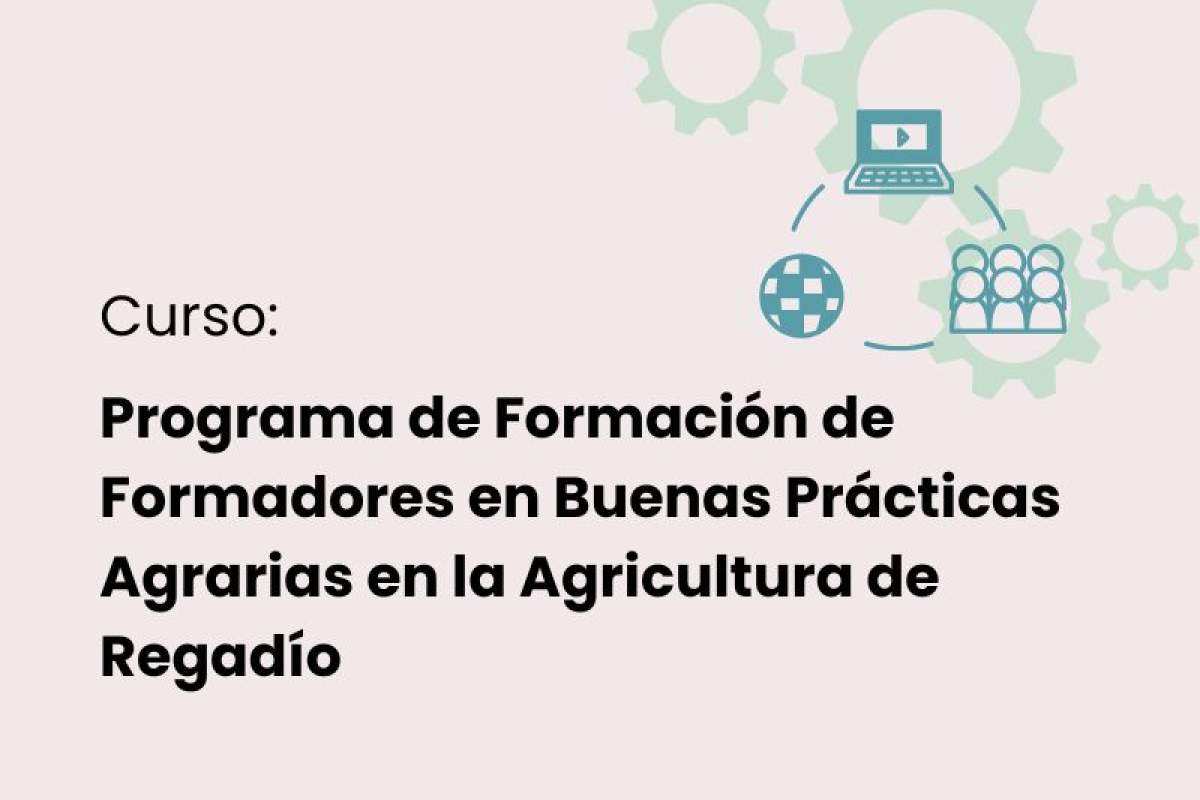 Curso:

Programa de Formación de Formadores en Buenas Prácticas Agrarias en la Agricultura de Regadío